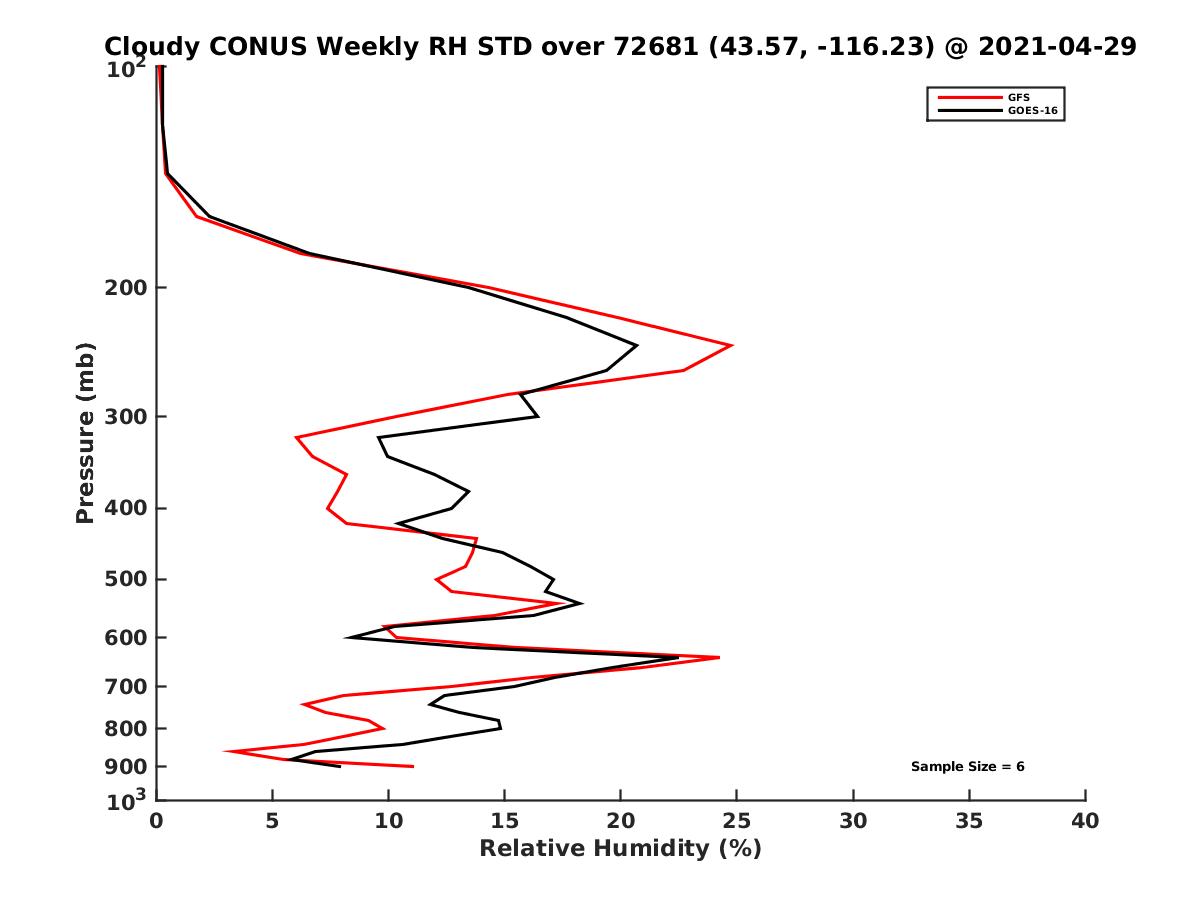 Cloudy CONUS Weekly RH STD over 72681 (43.57, -116.23) @ 2021-04-29

GFS
GOES-16

Pressure (mb)

$10^2$
200
300
400
500
600
700
800
900
$10^3$

Sample Size = 6

0
5
10
15
20
25
30
35
40

Relative Humidity (%)